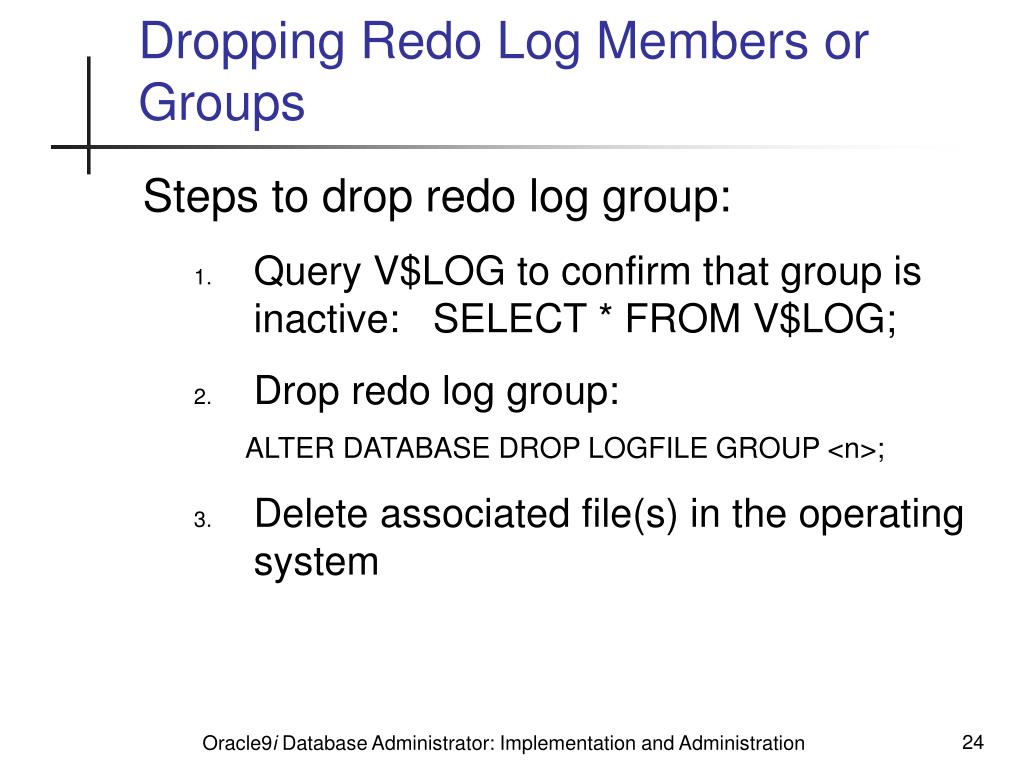 Dropping Redo Log Members or Groups

Steps to drop redo log group:

1. Query V\$LOG to confirm that group is inactive: SELECT * FROM V\$LOG;

2. Drop redo log group:

ALTER DATABASE DROP LOGFILE GROUP <n>;

3. Delete associated file(s) in the operating system

Oracle9i Database Administrator: Implementation and Administration

24